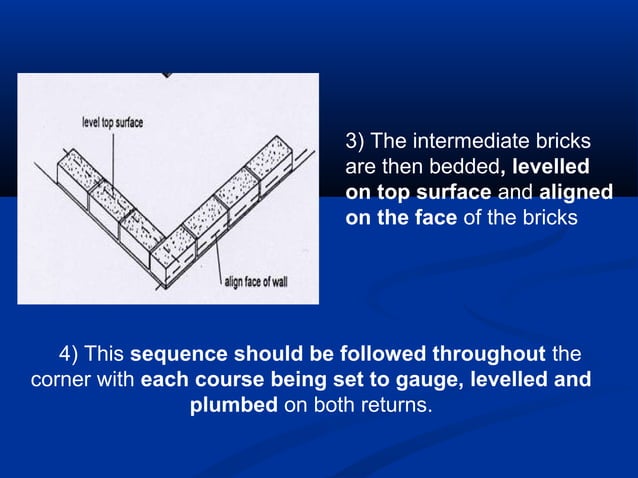 level top surface

align face of wall

3) The intermediate bricks are then bedded, levelled on top surface and aligned on the face of the bricks

4) This sequence should be followed throughout the corner with each course being set to gauge, levelled and plumbed on both returns.